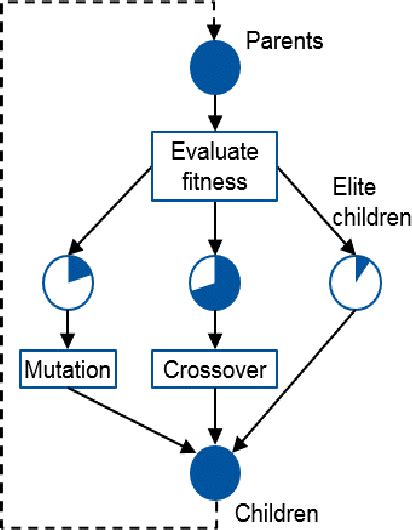 Parents

Evaluate fitness

Elite children

Mutation

Crossover

Children